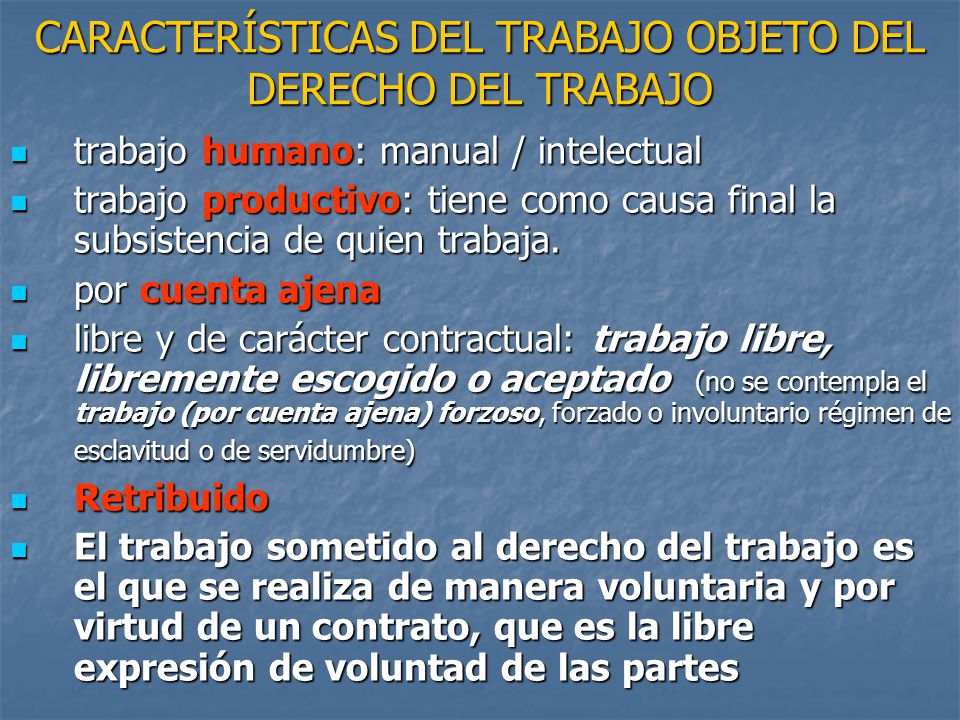 CARACTERÍSTICAS DEL TRABAJO OBJETO DEL DERECHO DEL TRABAJO

- trabajo humano: manual / intelectual
- trabajo productivo: tiene como causa final la subsistencia de quien trabaja.
- por cuenta ajena
- libre y de carácter contractual: trabajo libre, libremente escogido o aceptado (no se contempla el trabajo (por cuenta ajena) forzoso, forzado o involuntario régimen de esclavitud o de servidumbre)
- Retribuido
- El trabajo sometido al derecho del trabajo es el que se realiza de manera voluntaria y por virtud de un contrato, que es la libre expresión de voluntad de las partes